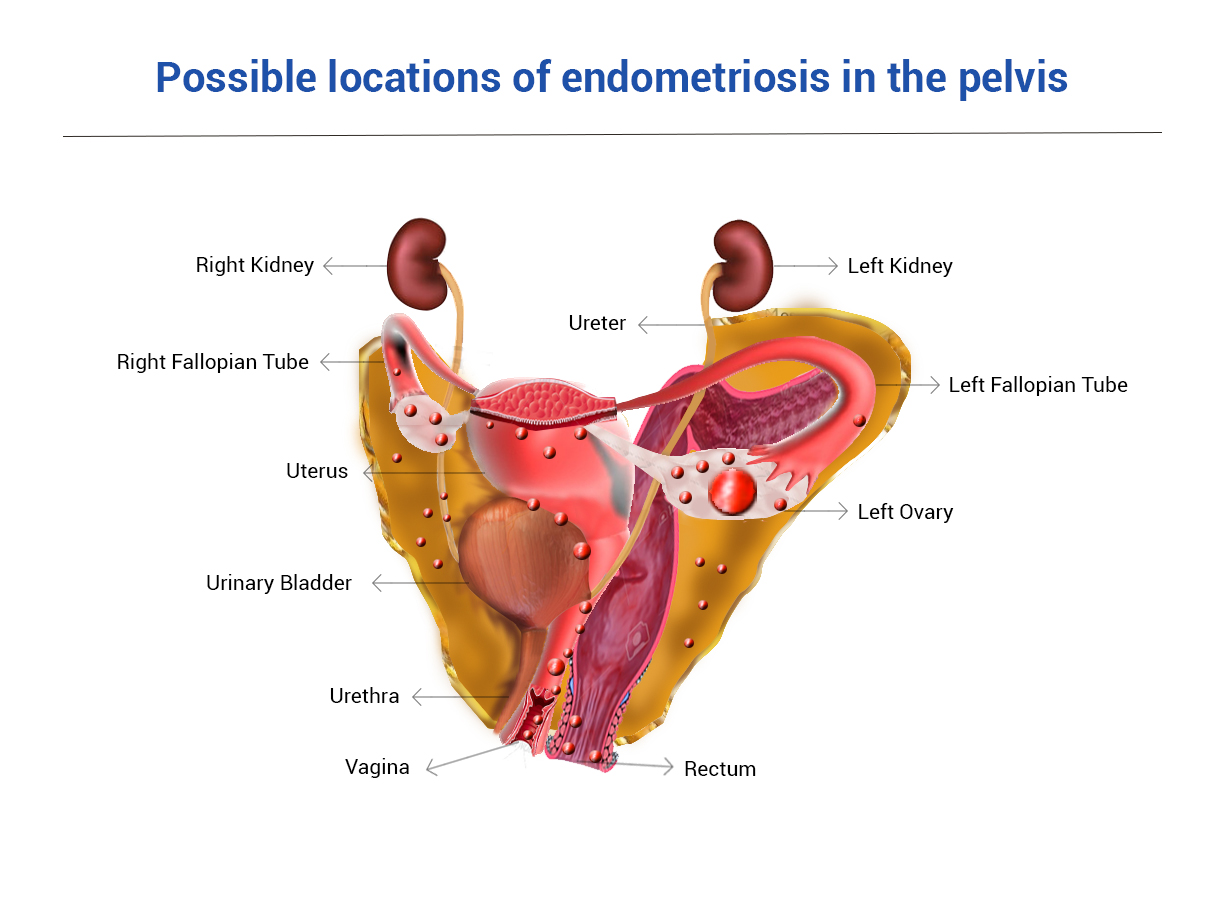 Possible locations of endometriosis in the pelvis

Right Kidney
Left Kidney
Ureter
Right Fallopian Tube
Left Fallopian Tube
Uterus
Left Ovary
Urinary Bladder
Urethra
Vagina
Rectum